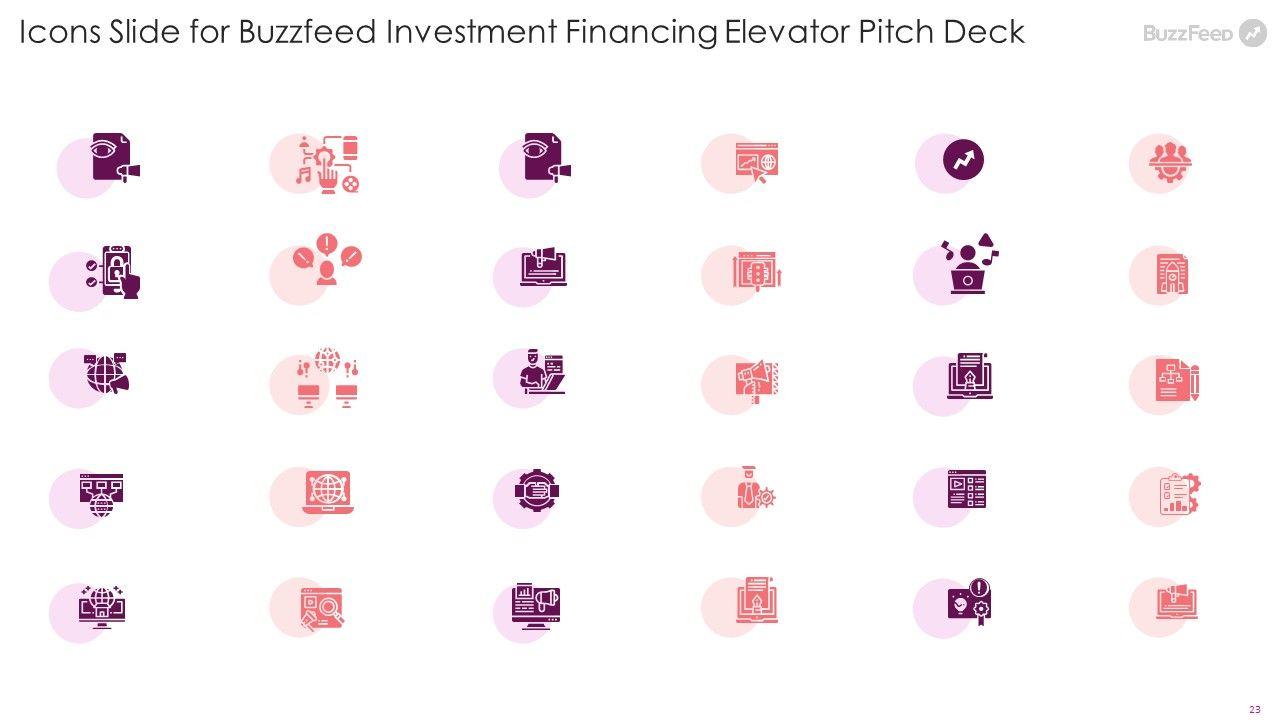 Icons Slide for Buzzfeed Investment Financing Elevator Pitch Deck

BuzzFeed

23